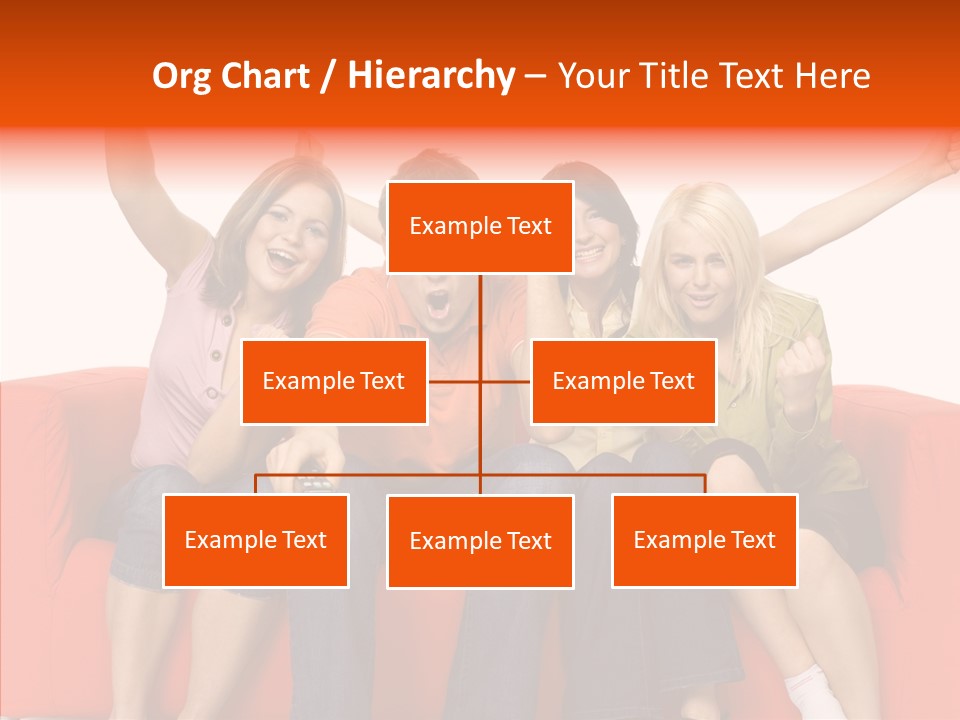 Org Chart / Hierarchy – Your Title Text Here

Example Text

Example Text

Example Text

Example Text

Example Text

Example Text